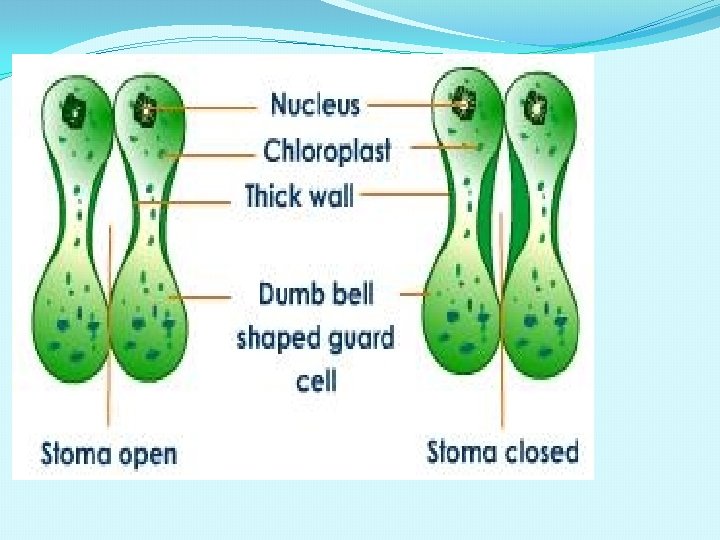 Nucleus
Chloroplast
Thick wall
Dumb bell shaped guard cell
Stoma open
Stoma closed